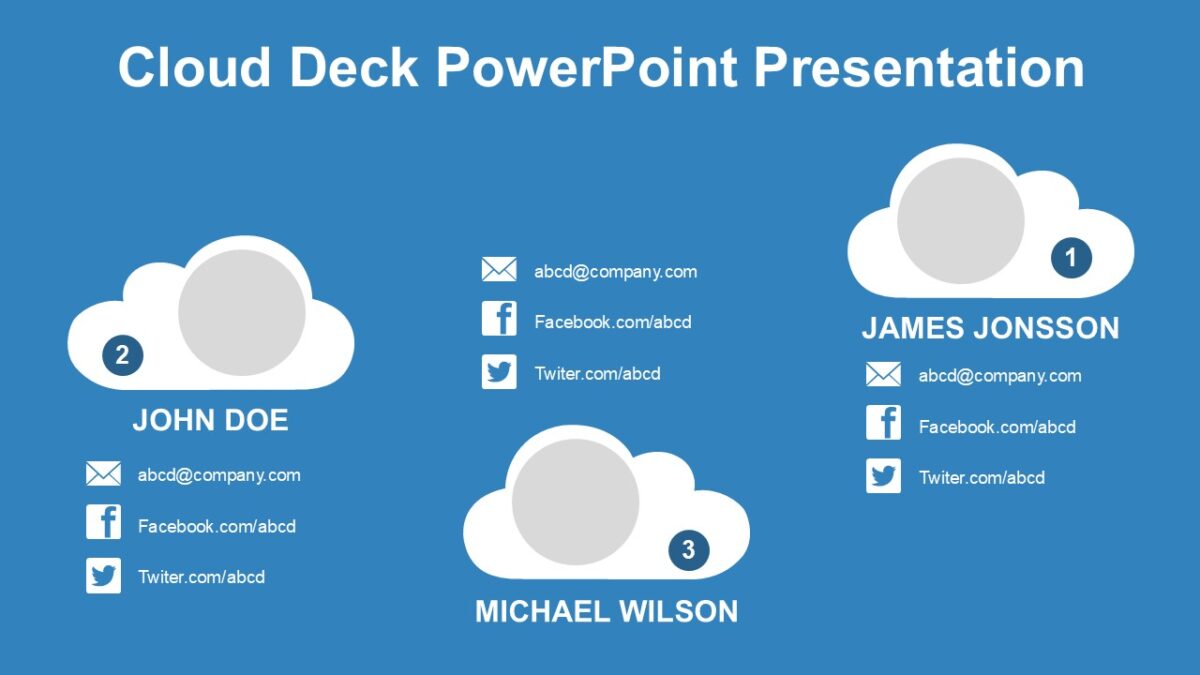 Cloud Deck PowerPoint Presentation

2

JOHN DOE

abcd@company.com

Facebook.com/abcd

Twiter.com/abcd

abcd@company.com

Facebook.com/abcd

Twiter.com/abcd

3

MICHAEL WILSON

1

JAMES JONSSON

abcd@company.com

Facebook.com/abcd

Twiter.com/abcd